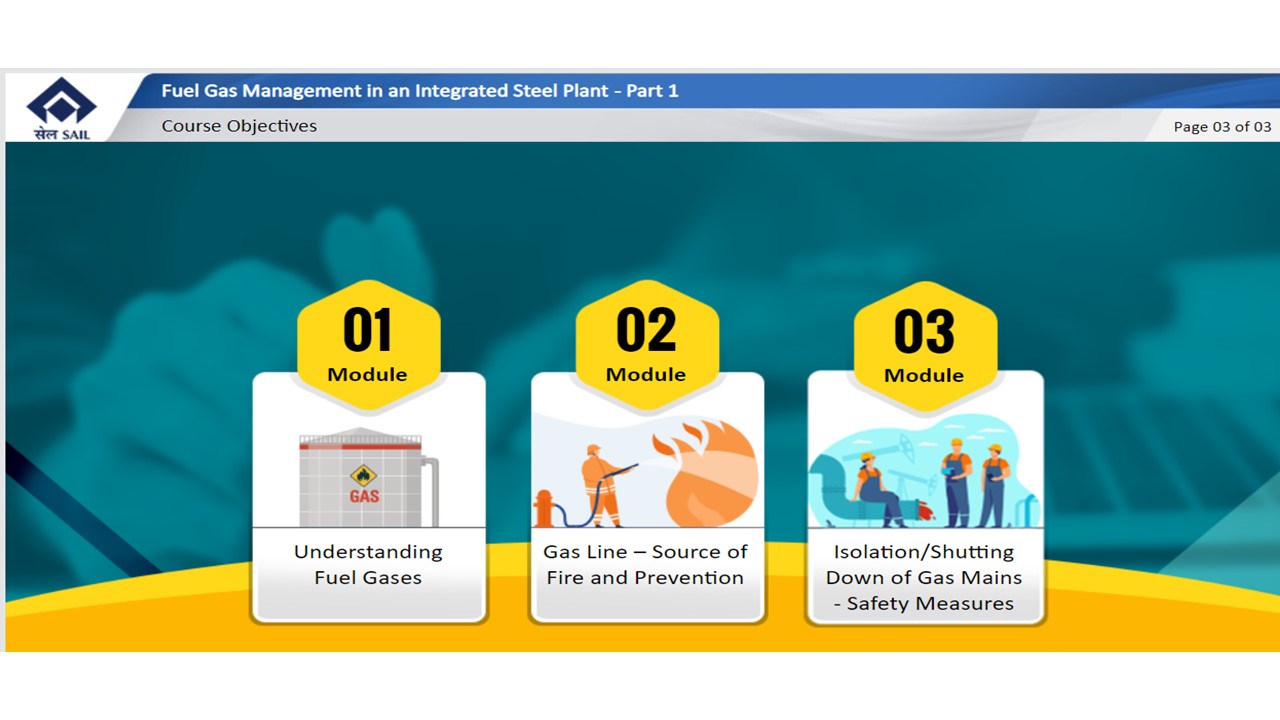 सेल SAIL

Fuel Gas Management in an Integrated Steel Plant - Part 1

Course Objectives

Page 03 of 03

01
Module

GAS

Understanding Fuel Gases

02
Module

Gas Line – Source of Fire and Prevention

03
Module

Isolation/Shutting Down of Gas Mains - Safety Measures